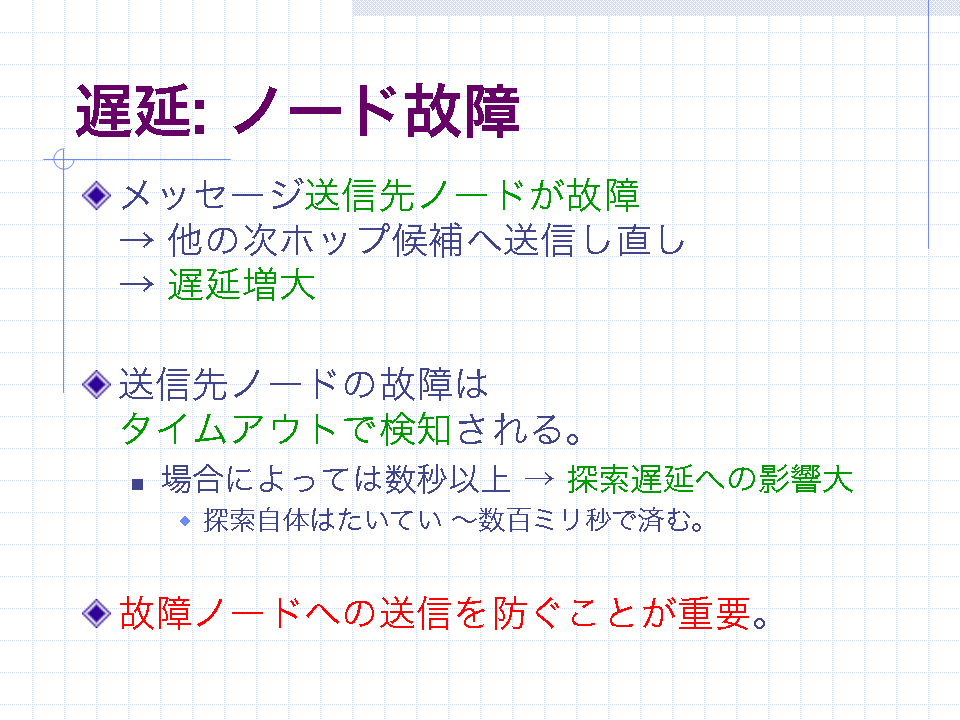 遅延: ノード故障

メッセージ送信先ノードが故障
→ 他の次ホップ候補へ送信し直し
→ 遅延増大

送信先ノードの故障は
タイムアウトで検知される。

場合によっては数秒以上 → 探索遅延への影響大

探索自体はたいてい ～数百ミリ秒で済む。

故障ノードへの送信を防ぐことが重要。